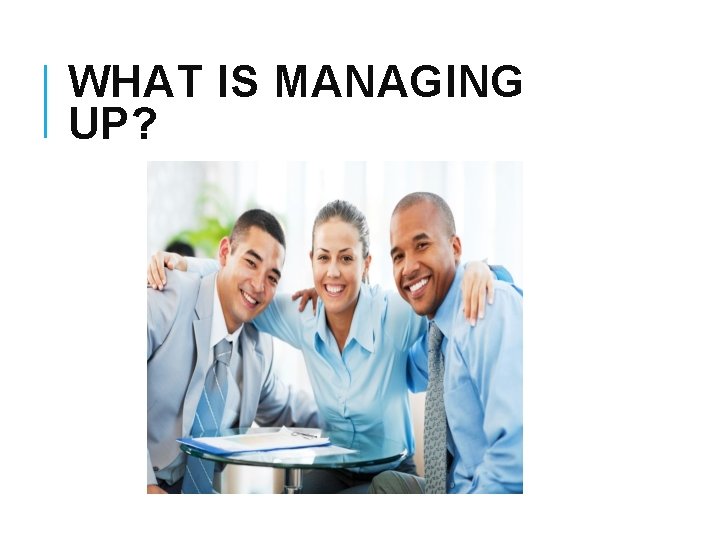 WHAT IS MANAGING UP?